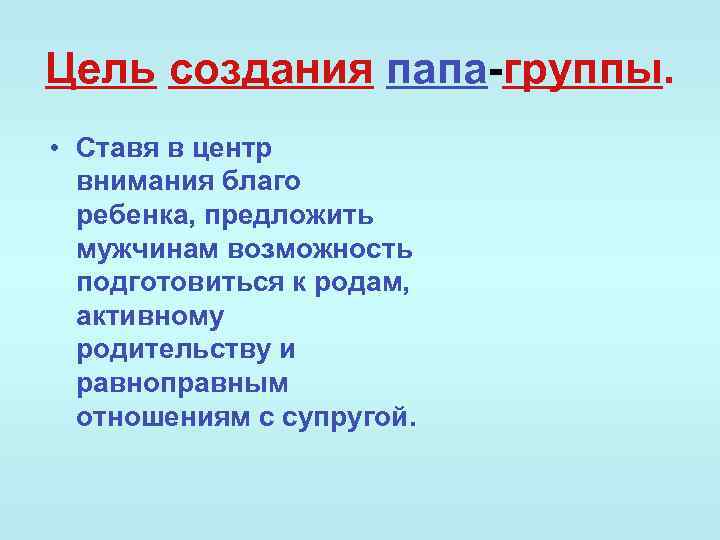 Цель создания папа-группы.

• Ставя в центр внимания благо ребенка, предложить мужчинам возможность подготовиться к родам, активному родительству и равноправным отношениям с супругой.